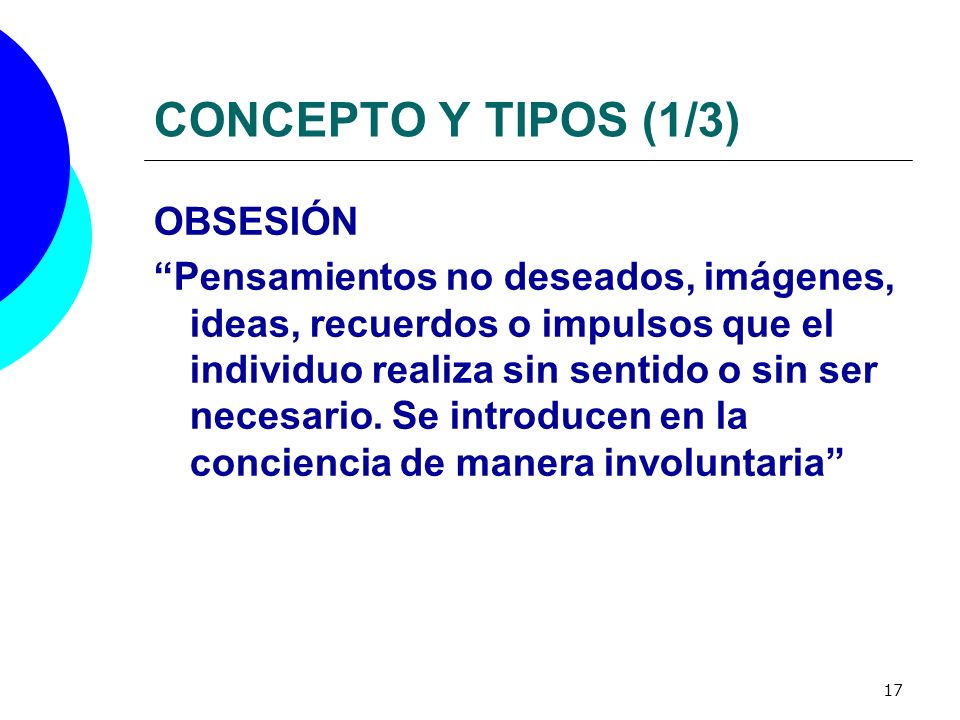 CONCEPTO Y TIPOS (1/3)

OBSESIÓN

“Pensamientos no deseados, imágenes, ideas, recuerdos o impulsos que el individuo realiza sin sentido o sin ser necesario. Se introducen en la conciencia de manera involuntaria”

17